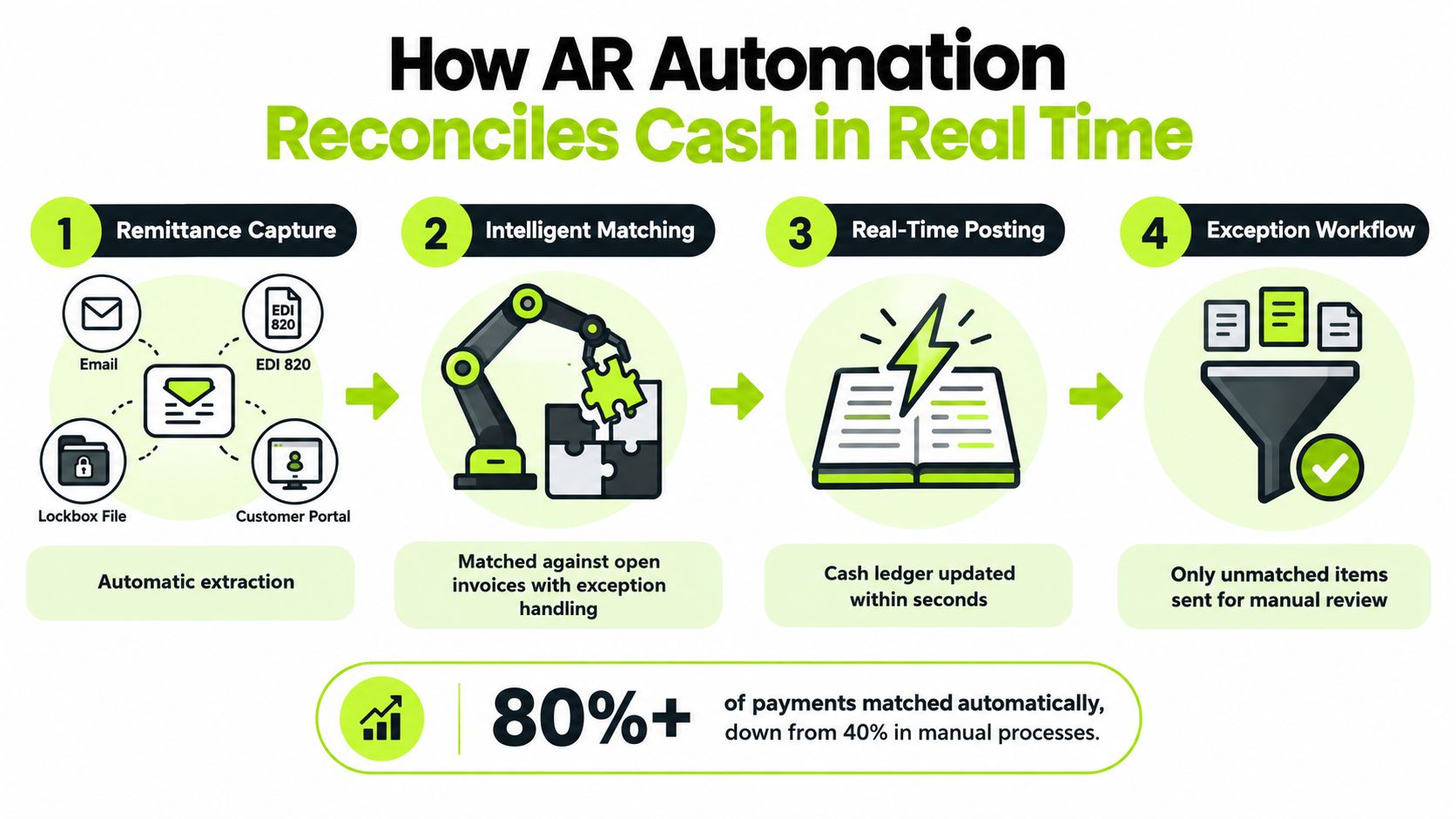 How AR Automation
Reconciles Cash in Real Time

1 Remittance Capture

Email
EDI 820
EDI 820
Lockbox File
Customer Portal

Automatic extraction

2 Intelligent Matching

Matched against open invoices with exception handling

3 Real-Time Posting

Cash ledger updated within seconds

4 Exception Workflow

Only unmatched items sent for manual review

80%+ of payments matched automatically, down from 40% in manual processes.